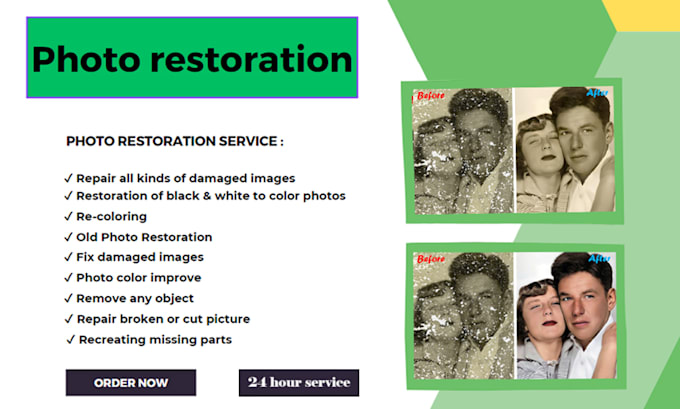 Photo restoration

PHOTO RESTORATION SERVICE :

✓ Repair all kinds of damaged images
✓ Restoration of black & white to color photos
✓ Re-coloring
✓ Old Photo Restoration
✓ Fix damaged images
✓ Photo color improve
✓ Remove any object
✓ Repair broken or cut picture
✓ Recreating missing parts

ORDER NOW

24 hour service

Before

After

Before

After